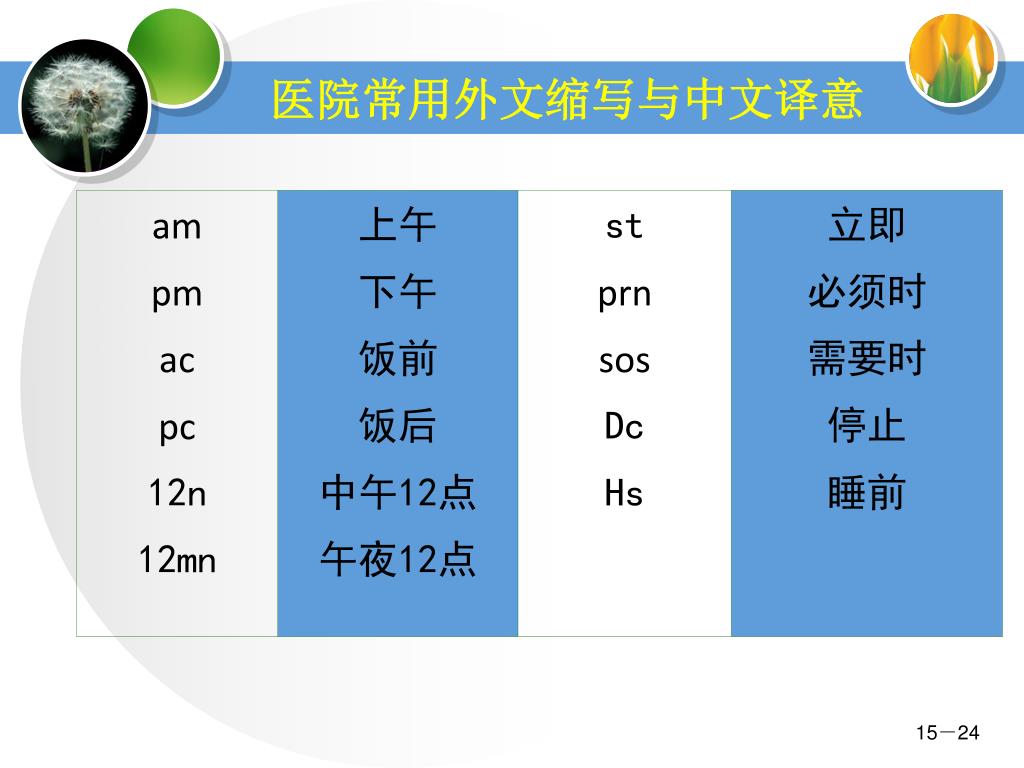 医院常用外文缩写与中文译意

| am | 上午 | st | 立即 |
|---|---|---|---|
| pm | 下午 | prn | 必须时 |
| ac | 饭前 | sos | 需要时 |
| pc | 饭后 | Dc | 停止 |
| 12n | 中午12点 | Hs | 睡前 |
| 12mn | 午夜12点 | | |

15－24